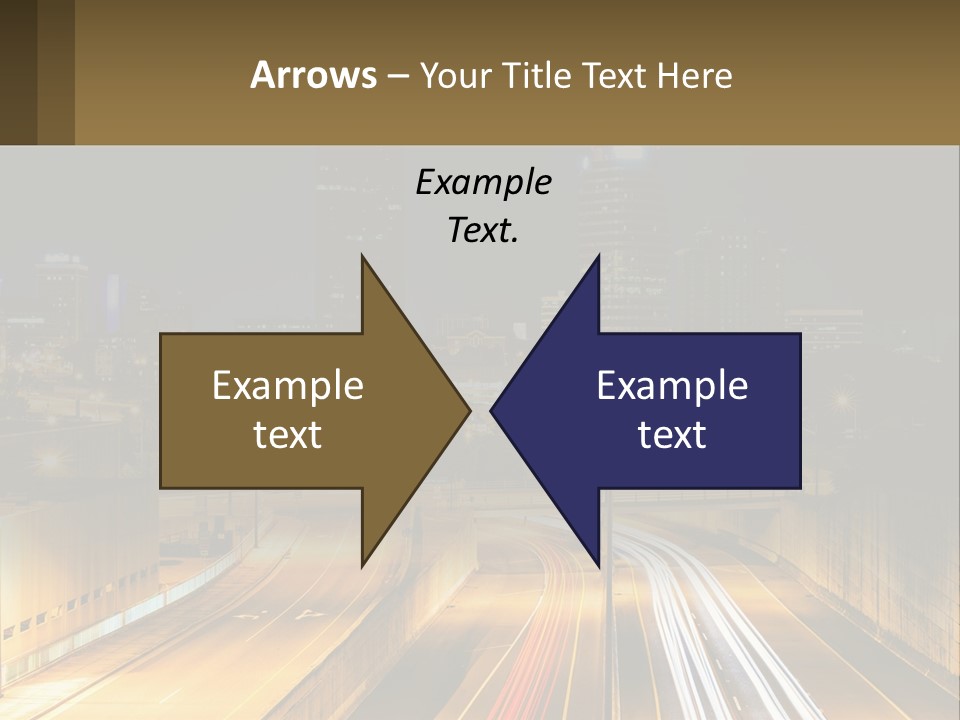 Arrows – Your Title Text Here

Example Text.

Example text

Example text